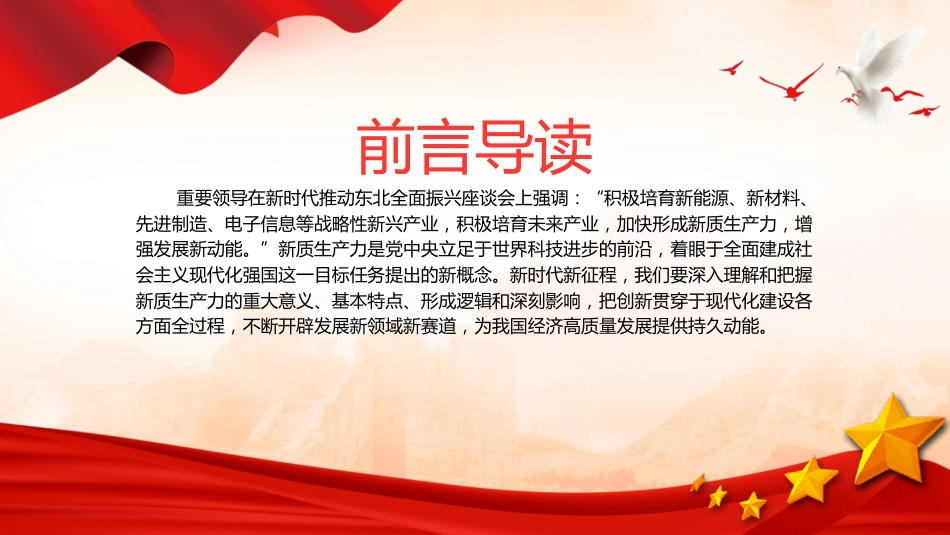 前言导读

重要领导在新时代推动东北全面振兴座谈会上强调：“积极培育新能源、新材料、先进制造、电子信息等战略性新兴产业，积极培育未来产业，加快形成新质生产力，增强发展新动能。”新质生产力是党中央立足于世界科技进步的前沿，着眼于全面建成社会主义现代化强国这一目标任务提出的新概念。新时代新征程，我们要深入理解和把握新质生产力的重大意义、基本特点、形成逻辑和深刻影响，把创新贯穿于现代化建设各方面全过程，不断开辟发展新领域新赛道，为我国经济高质量发展提供持久动能。